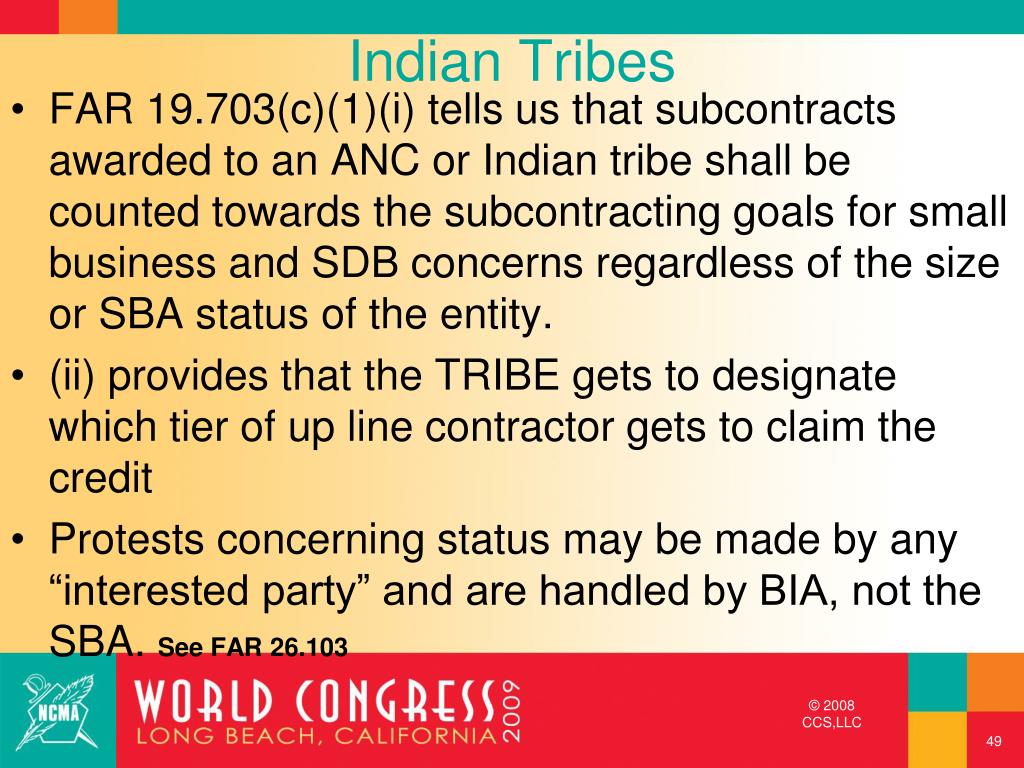 Indian Tribes

• FAR 19.703(c)(1)(i) tells us that subcontracts awarded to an ANC or Indian tribe shall be counted towards the subcontracting goals for small business and SDB concerns regardless of the size or SBA status of the entity.
• (ii) provides that the TRIBE gets to designate which tier of up line contractor gets to claim the credit
• Protests concerning status may be made by any “interested party” and are handled by BIA, not the SBA. See FAR 26.103

NCMA

WORLD CONGRESS 2009
LONG BEACH, CALIFORNIA

© 2008
CCS,LLC

49